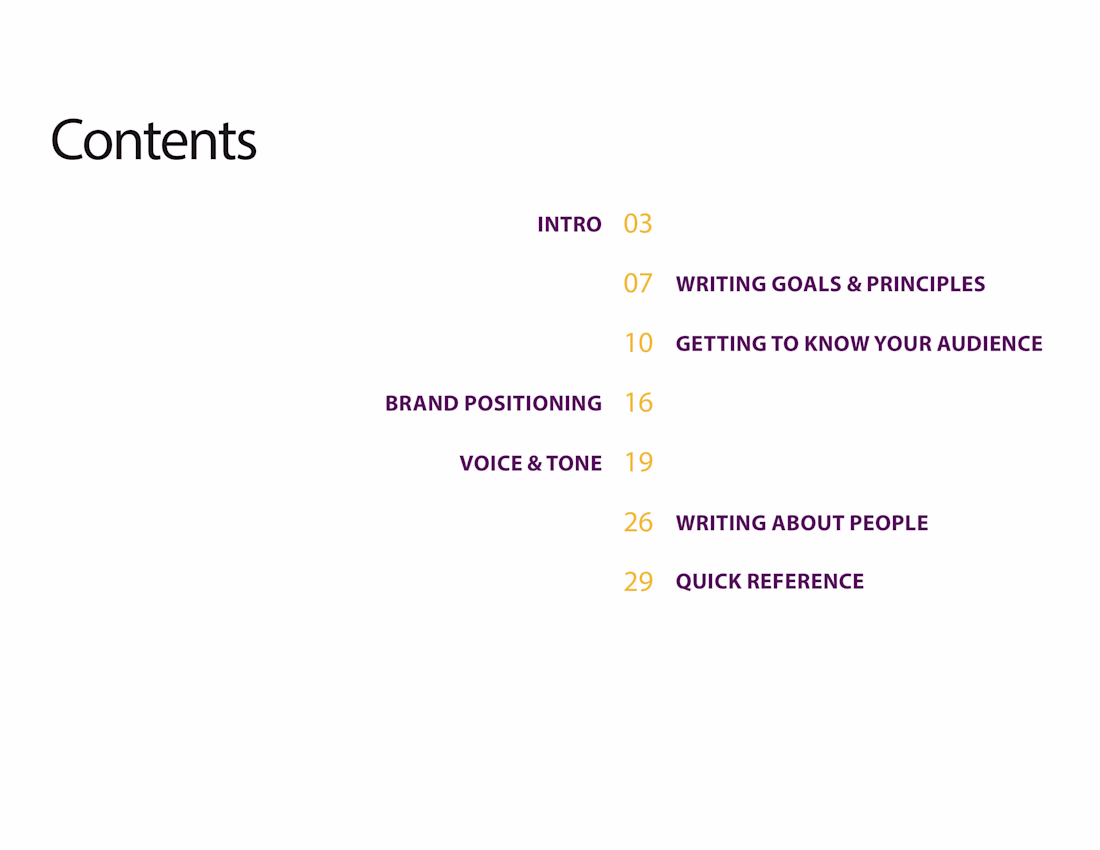 Contents

INTRO 03

07 WRITING GOALS & PRINCIPLES

10 GETTING TO KNOW YOUR AUDIENCE

BRAND POSITIONING 16

VOICE & TONE 19

26 WRITING ABOUT PEOPLE

29 QUICK REFERENCE